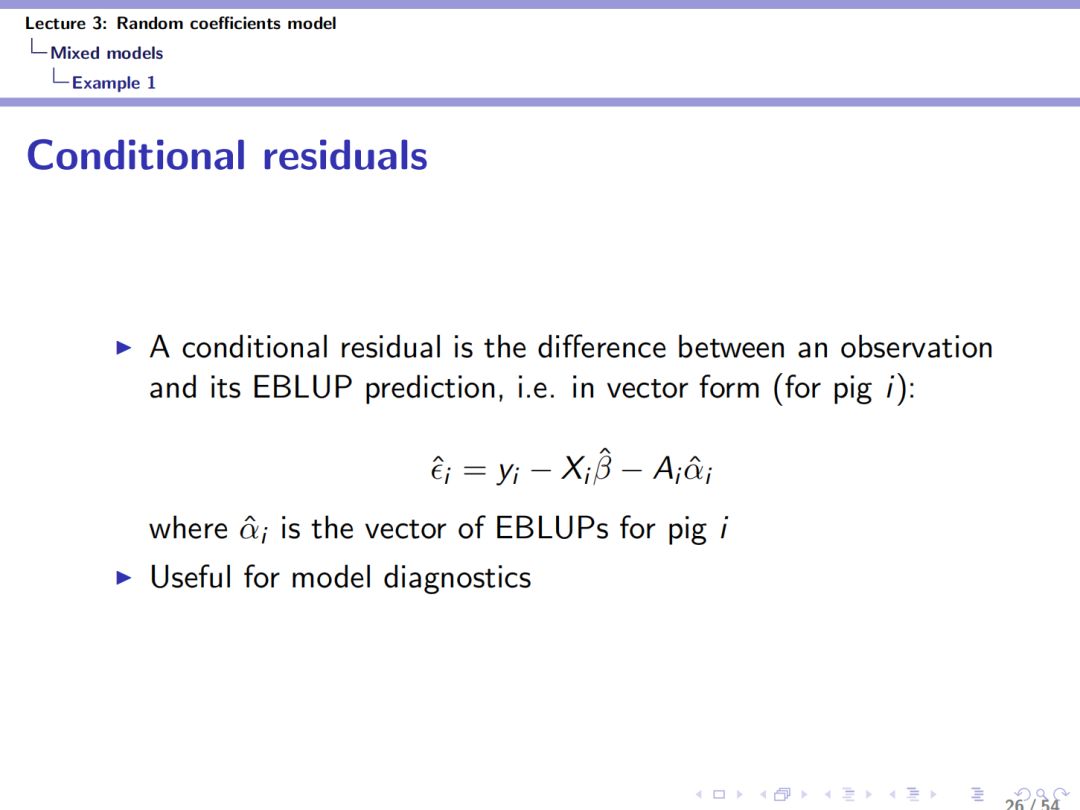 Lecture 3: Random coefficients model
Mixed models
Example 1

Conditional residuals

▶ A conditional residual is the difference between an observation and its EBLUP prediction, i.e. in vector form (for pig $i$):

$\hat{\epsilon}_i = y_i - X_i\hat{\beta} - A_i\hat{\alpha}_i$

where $\hat{\alpha}_i$ is the vector of EBLUPs for pig $i$

▶ Useful for model diagnostics

26 / 54